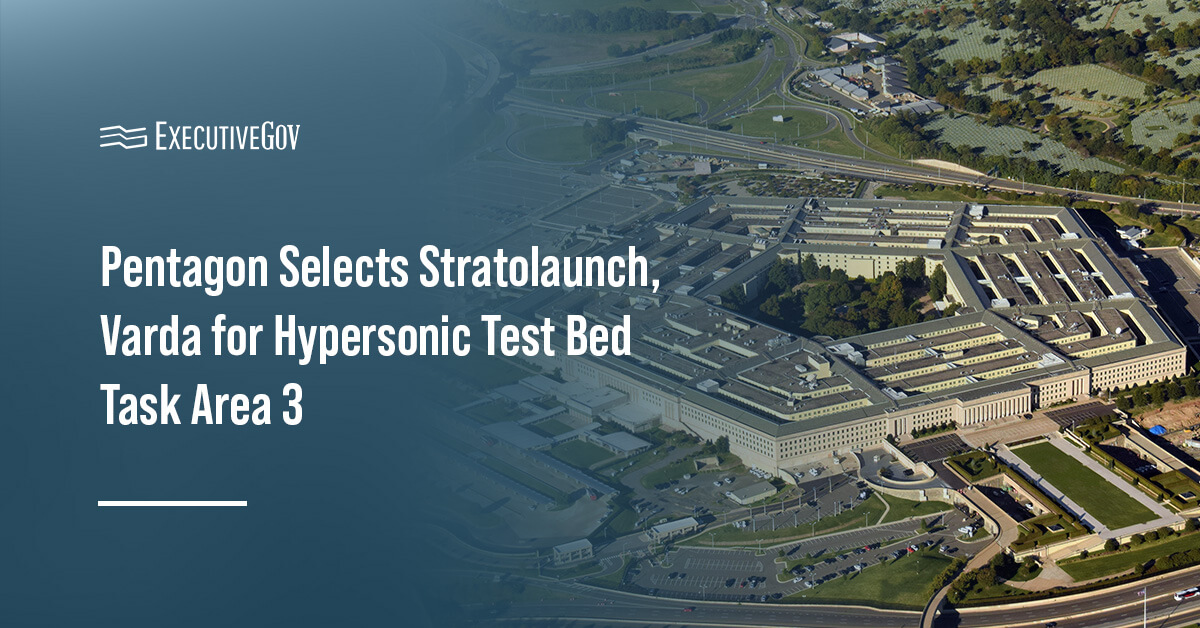 ExecutiveGov

Pentagon Selects Stratolaunch, Varda for Hypersonic Test Bed Task Area 3